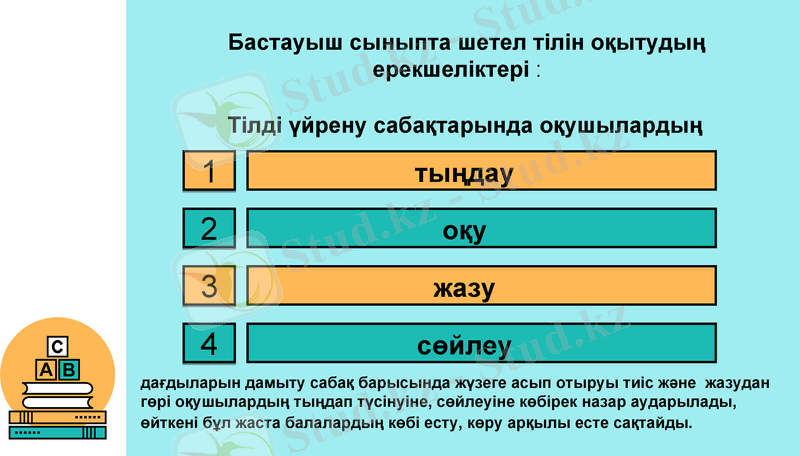 Бастауыш сыныпта шетел тілін оқытудың ерекшеліктері :

Тілді үйрену сабақтарында оқушылардың

1 тыңдау

2 оқу

3 жазу

4 сөйлеу

дағдыларын дамыту сабақ барысында жүзеге асып отыруы тиіс және жазудан гөрі оқушылардың тыңдап түсінуіне, сөйлеуіне көбірек назар аударылады, өйткені бұл жаста балалардың көбі есту, көру арқылы есте сақтайды.

C
A B

Stud.kz - Stud.kz